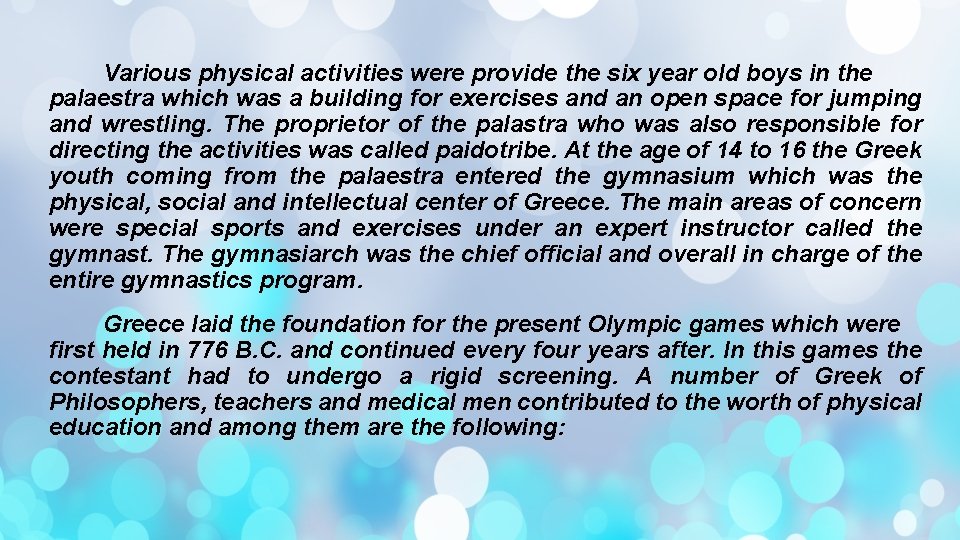 Various physical activities were provide the six year old boys in the palaestra which was a building for exercises and an open space for jumping and wrestling. The proprietor of the palastra who was also responsible for directing the activities was called paidotribe. At the age of 14 to 16 the Greek youth coming from the palaestra entered the gymnasium which was the physical, social and intellectual center of Greece. The main areas of concern were special sports and exercises under an expert instructor called the gymnast. The gymnasiarch was the chief official and overall in charge of the entire gymnastics program.

Greece laid the foundation for the present Olympic games which were first held in 776 B.C. and continued every four years after. In this games the contestant had to undergo a rigid screening. A number of Greek of Philosophers, teachers and medical men contributed to the worth of physical education and among them are the following: